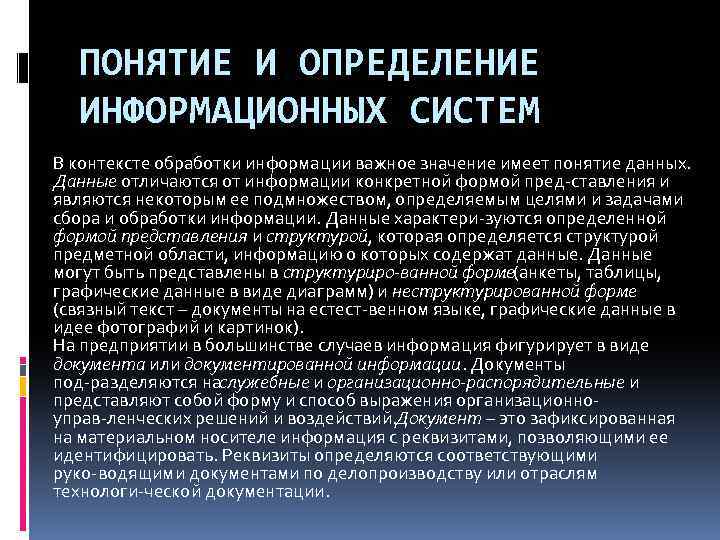 ПОНЯТИЕ И ОПРЕДЕЛЕНИЕ ИНФОРМАЦИОННЫХ СИСТЕМ

В контексте обработки информации важное значение имеет понятие данных. Данные отличаются от информации конкретной формой пред-ставления и являются некоторым ее подмножеством, определяемым целями и задачами сбора и обработки информации. Данные характери-зуются определенной формой представления и структурой, которая определяется структурой предметной области, информацию о которых содержат данные. Данные могут быть представлены в структуриро-ванной форме(анкеты, таблицы, графические данные в виде диаграмм) и неструктурированной форме (связный текст – документы на естест-венном языке, графические данные в идее фотографий и картинок).
На предприятии в большинстве случаев информация фигурирует в виде документа или документированной информации. Документы под-разделяются наслужебные и организационно-распорядительные и представляют собой форму и способ выражения организационно-управ-ленческих решений и воздействий.Документ – это зафиксированная на материальном носителе информация с реквизитами, позволяющими ее идентифицировать. Реквизиты определяются соответствующими руко-водящими документами по делопроизводству или отраслям технологи-ческой документации.